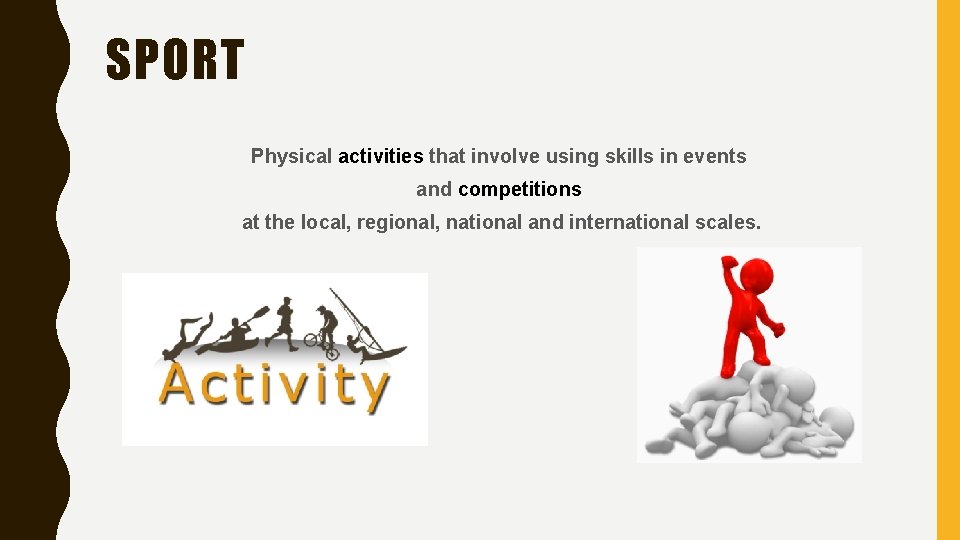 SPORT

Physical activities that involve using skills in events and competitions at the local, regional, national and international scales.

Activity